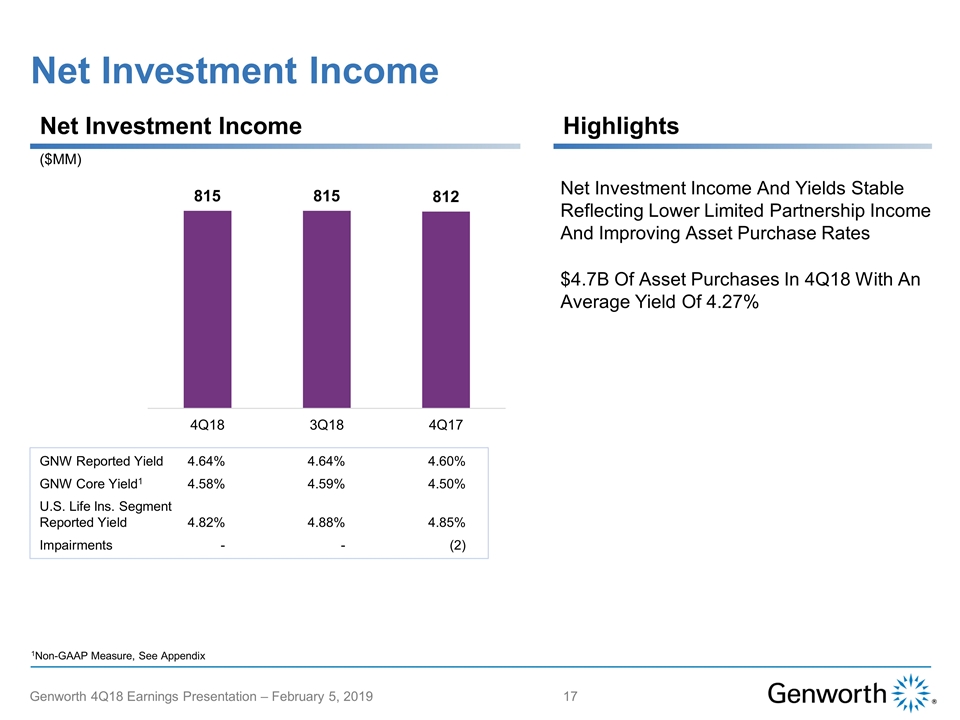 Net Investment Income

Net Investment Income

($MM)

815 815 812

4Q18 3Q18 4Q17

| GNW Reported Yield | 4.64% | 4.64% | 4.60% |
|---|---|---|---|
| GNW Core Yield$^1$ | 4.58% | 4.59% | 4.50% |
| U.S. Life Ins. Segment Reported Yield | 4.82% | 4.88% | 4.85% |
| Impairments | - | - | (2) |

Highlights

Net Investment Income And Yields Stable Reflecting Lower Limited Partnership Income And Improving Asset Purchase Rates

$4.7B Of Asset Purchases In 4Q18 With An Average Yield Of 4.27%

$^1$Non-GAAP Measure, See Appendix

Genworth 4Q18 Earnings Presentation – February 5, 2019

17

Genworth®